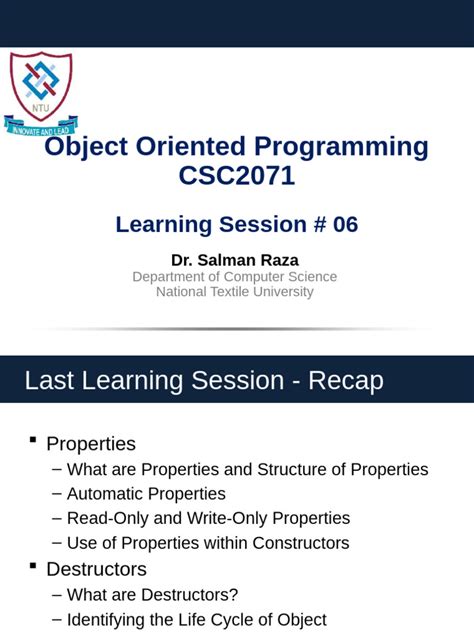 NTU
INNOVATE AND LEAD

Object Oriented Programming
CSC2071

Learning Session # 06

Dr. Salman Raza
Department of Computer Science
National Textile University

Last Learning Session - Recap

▪ Properties
– What are Properties and Structure of Properties
– Automatic Properties
– Read-Only and Write-Only Properties
– Use of Properties within Constructors
▪ Destructors
– What are Destructors?
– Identifying the Life Cycle of Object